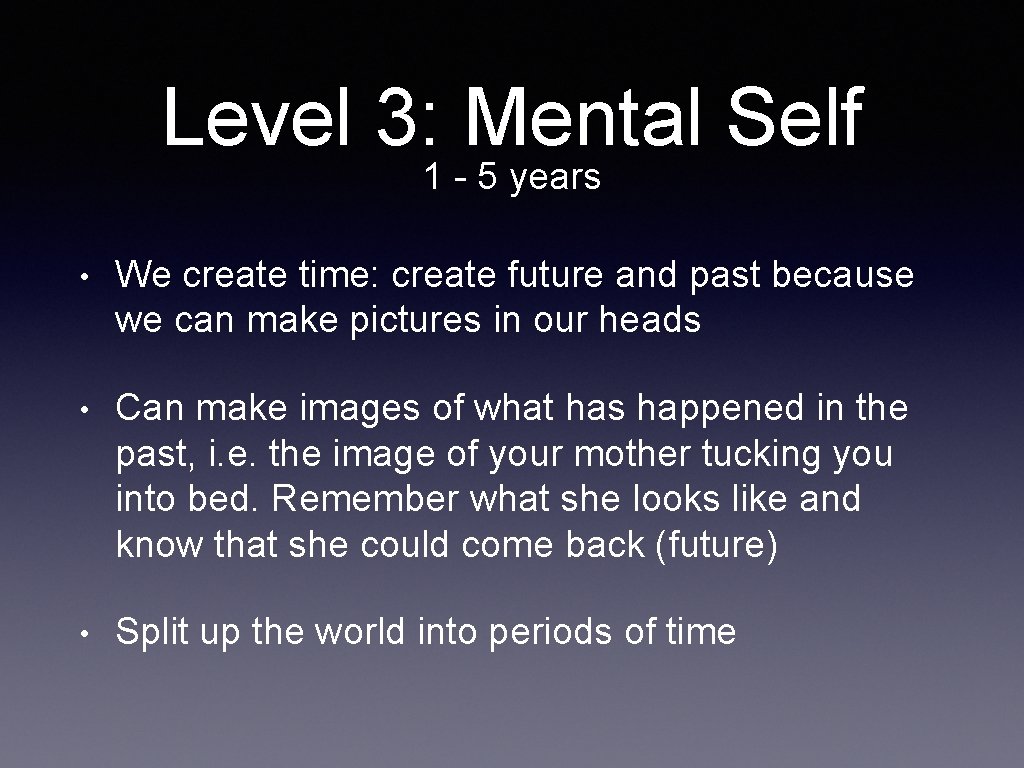 Level 3: Mental Self
1 - 5 years

• We create time: create future and past because we can make pictures in our heads

• Can make images of what has happened in the past, i.e. the image of your mother tucking you into bed. Remember what she looks like and know that she could come back (future)

• Split up the world into periods of time